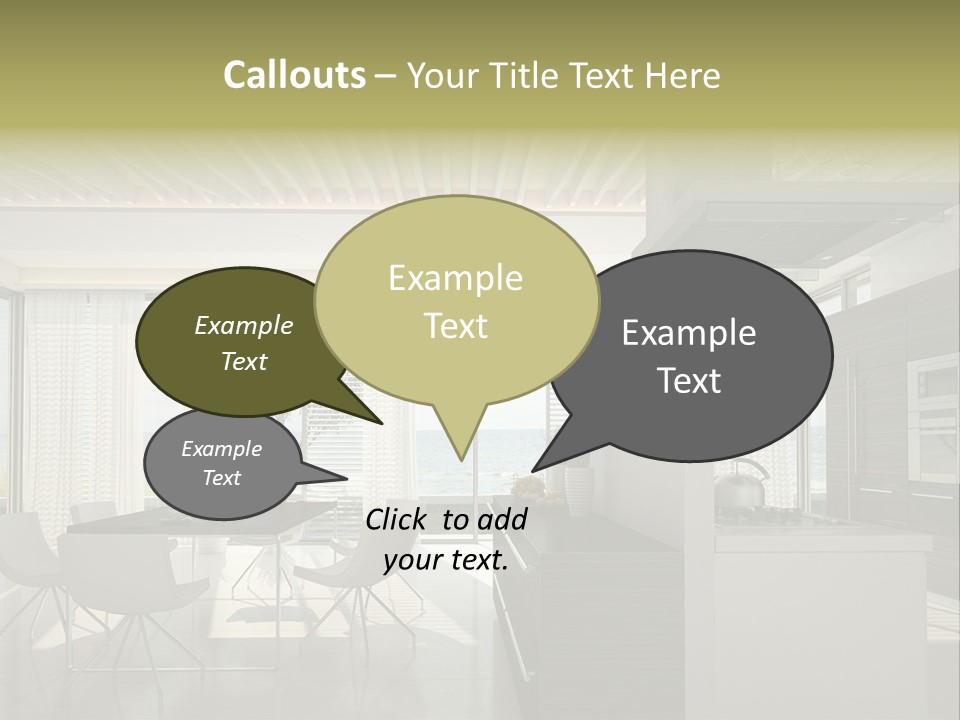 Callouts – Your Title Text Here

Example Text

Example Text

Example Text

Example Text

Click to add your text.